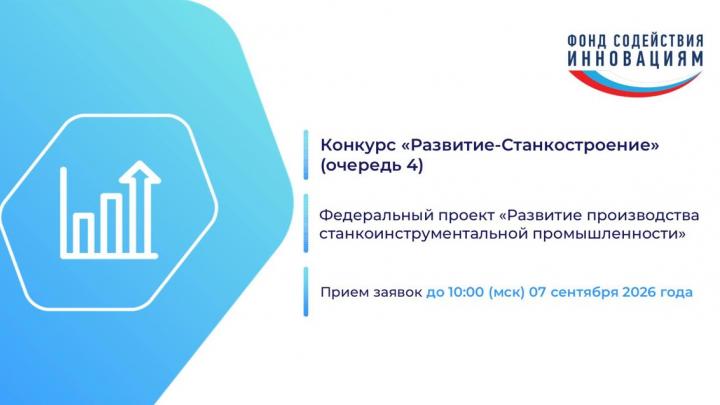 ФОНД СОДЕЙСТВИЯ
ИННОВАЦИЯМ

Конкурс «Развитие-Станкостроение» (очередь 4)

Федеральный проект «Развитие производства станкоинструментальной промышленности»

Прием заявок до 10:00 (мск) 07 сентября 2026 года